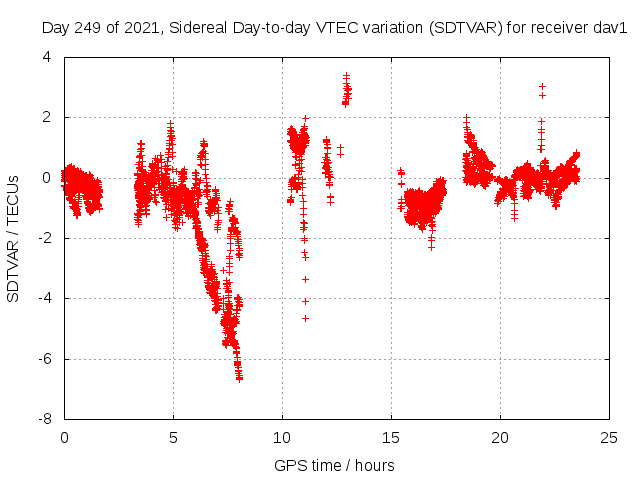 Day 249 of 2021, Sidereal Day-to-day VTEC variation (SDTVAR) for receiver dav1

SDTVAR / TECUs

4
2
0
-2
-4
-6
-8

0
5
10
15
20
25

GPS time / hours